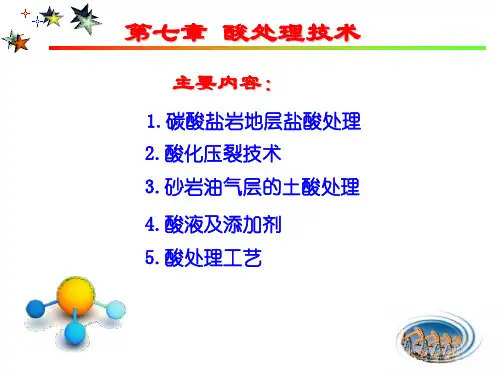 第七章 酸处理技术

主要内容：

1. 碳酸盐岩地层盐酸处理

2. 酸化压裂技术

3. 砂岩油气层的土酸处理

4. 酸液及添加剂

5. 酸处理工艺